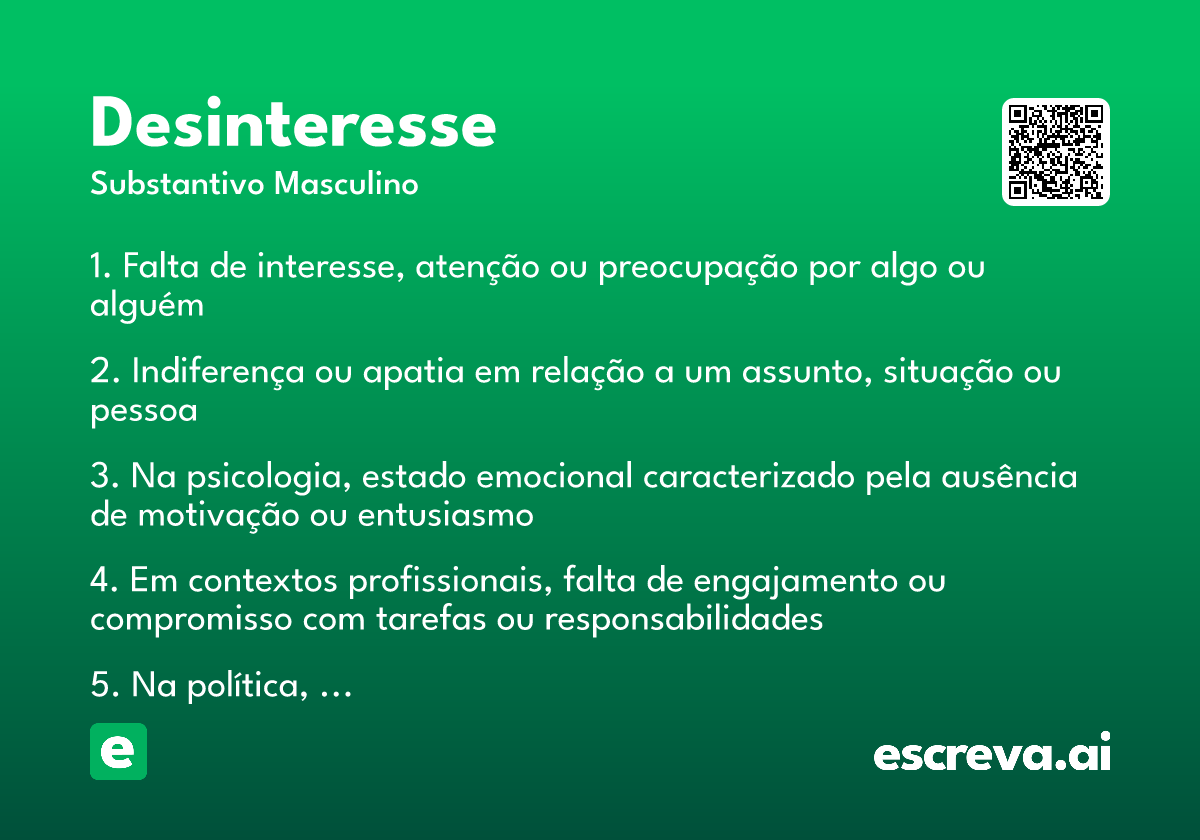 Desinteresse
Substantivo Masculino

1. Falta de interesse, atenção ou preocupação por algo ou alguém

2. Indiferença ou apatia em relação a um assunto, situação ou pessoa

3. Na psicologia, estado emocional caracterizado pela ausência de motivação ou entusiasmo

4. Em contextos profissionais, falta de engajamento ou compromisso com tarefas ou responsabilidades

5. Na política, ...

e

escreva.ai